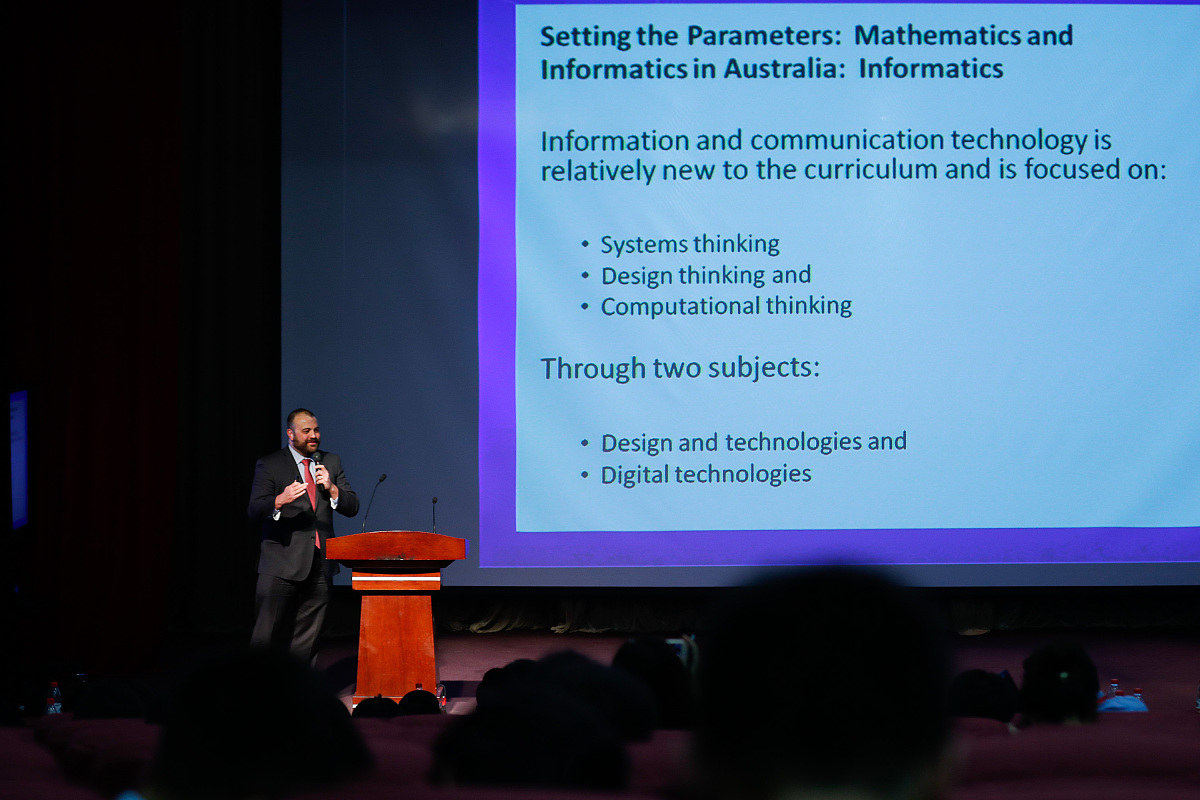 Setting the Parameters: Mathematics and Informatics in Australia: Informatics

Information and communication technology is relatively new to the curriculum and is focused on:

• Systems thinking
• Design thinking and
• Computational thinking

Through two subjects:

• Design and technologies and
• Digital technologies